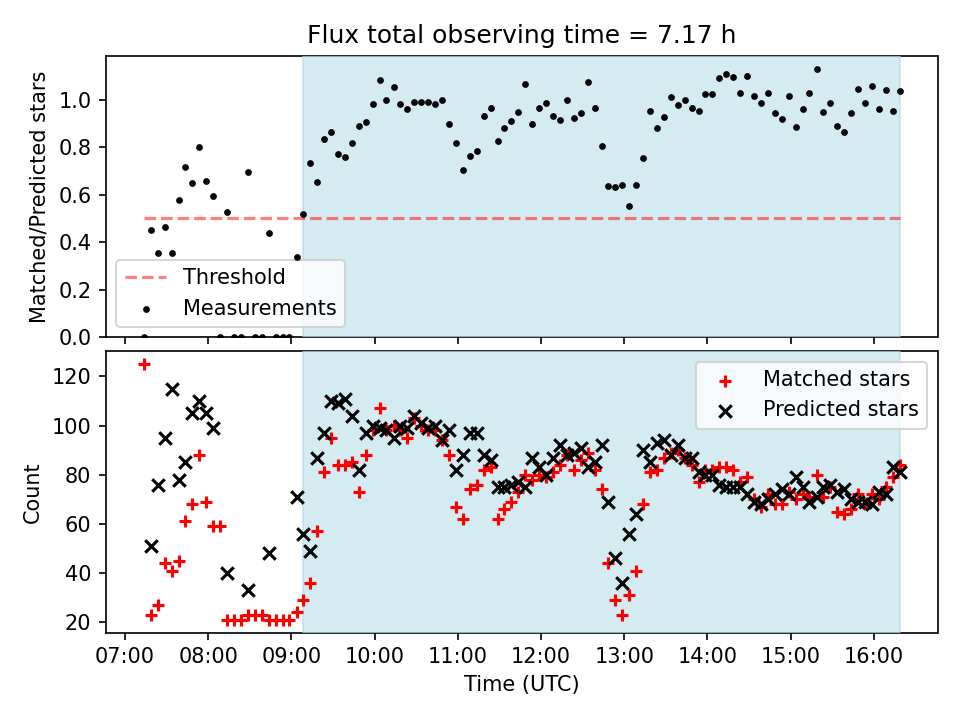 Flux total observing time = 7.17 h

Matched/Predicted stars

1.0
0.8
0.6
0.4
0.2
0.0

Threshold
Measurements

Count

120
100
80
60
40
20

Matched stars
Predicted stars

07:00 08:00 09:00 10:00 11:00 12:00 13:00 14:00 15:00 16:00

Time (UTC)